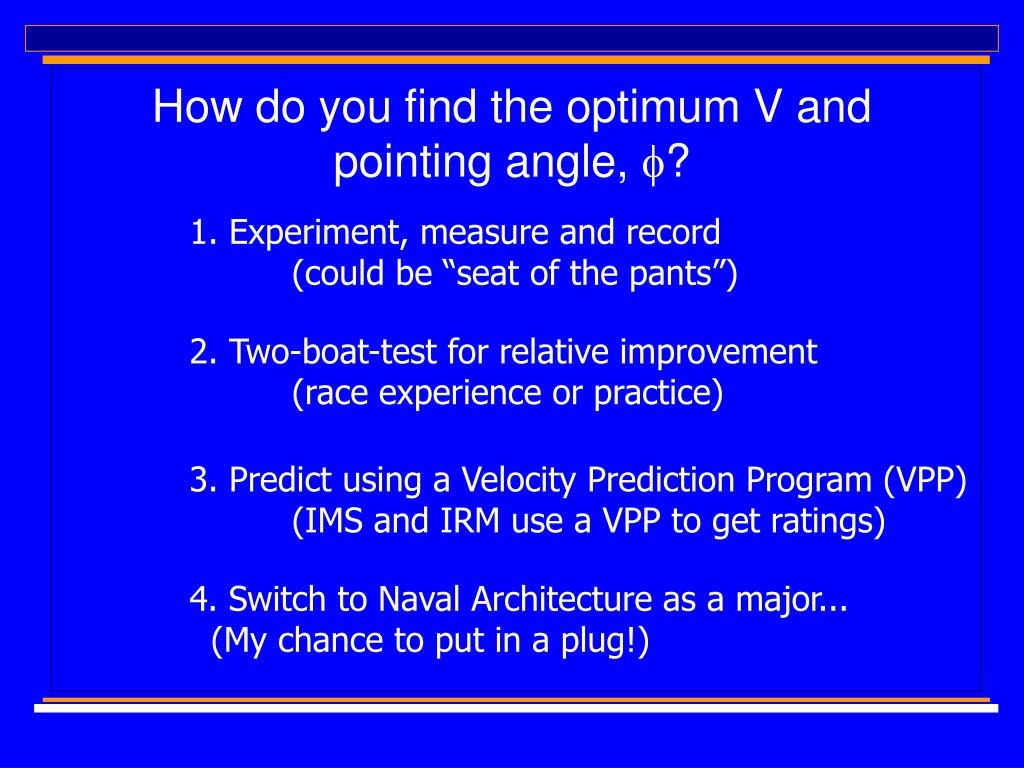 How do you find the optimum V and pointing angle, $\phi$?

1. Experiment, measure and record
(could be “seat of the pants”)

2. Two-boat-test for relative improvement
(race experience or practice)

3. Predict using a Velocity Prediction Program (VPP)
(IMS and IRM use a VPP to get ratings)

4. Switch to Naval Architecture as a major...
(My chance to put in a plug!)